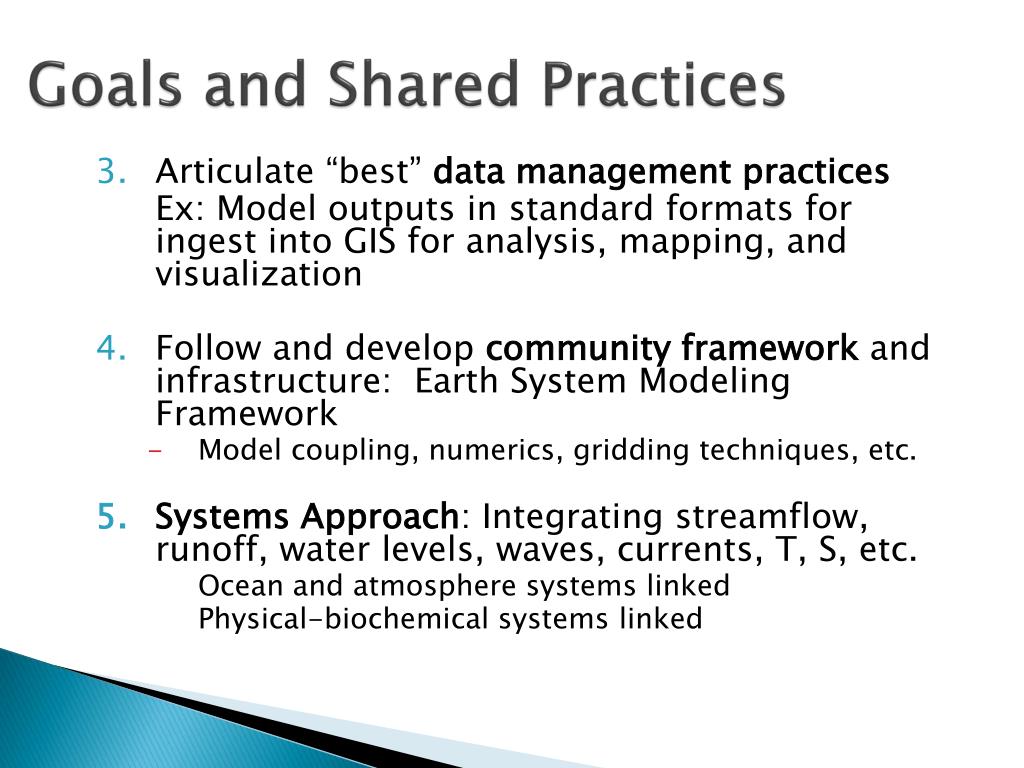 Goals and Shared Practices

3. Articulate “best” data management practices
Ex: Model outputs in standard formats for ingest into GIS for analysis, mapping, and visualization

4. Follow and develop community framework and infrastructure: Earth System Modeling Framework
– Model coupling, numerics, gridding techniques, etc.

5. Systems Approach: Integrating streamflow, runoff, water levels, waves, currents, T, S, etc.
Ocean and atmosphere systems linked
Physical-biochemical systems linked